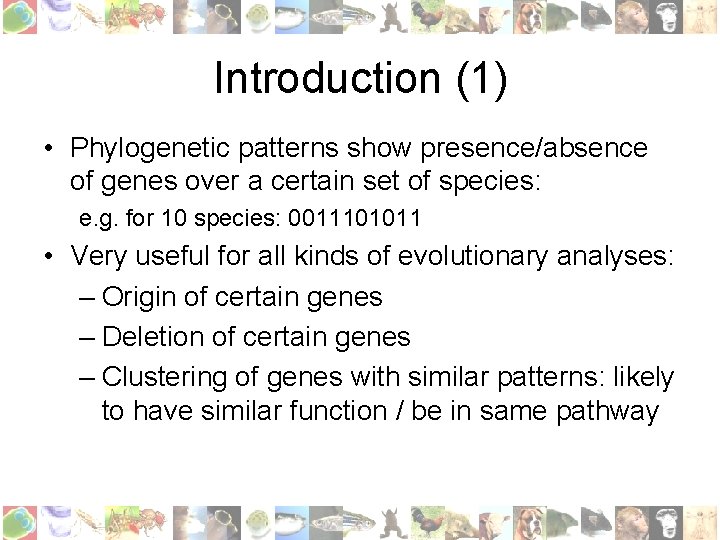 Introduction (1)

• Phylogenetic patterns show presence/absence of genes over a certain set of species:
e.g. for 10 species: 0011101011

• Very useful for all kinds of evolutionary analyses:
– Origin of certain genes
– Deletion of certain genes
– Clustering of genes with similar patterns: likely to have similar function / be in same pathway